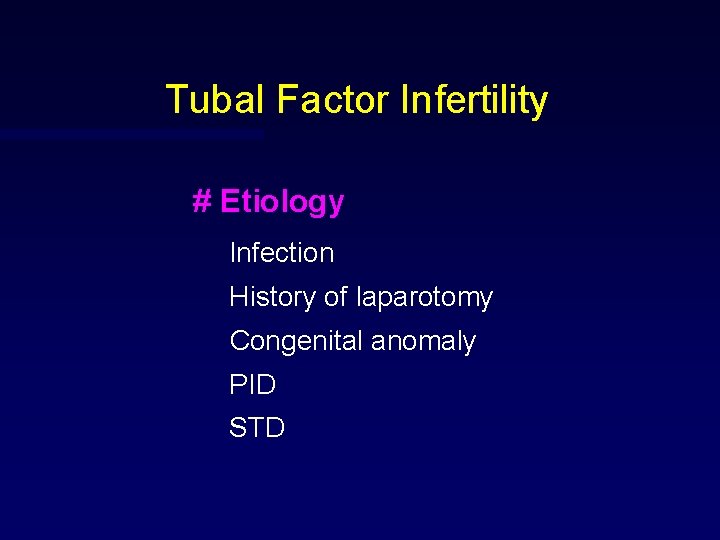 Tubal Factor Infertility

# Etiology

Infection

History of laparotomy

Congenital anomaly

PID

STD